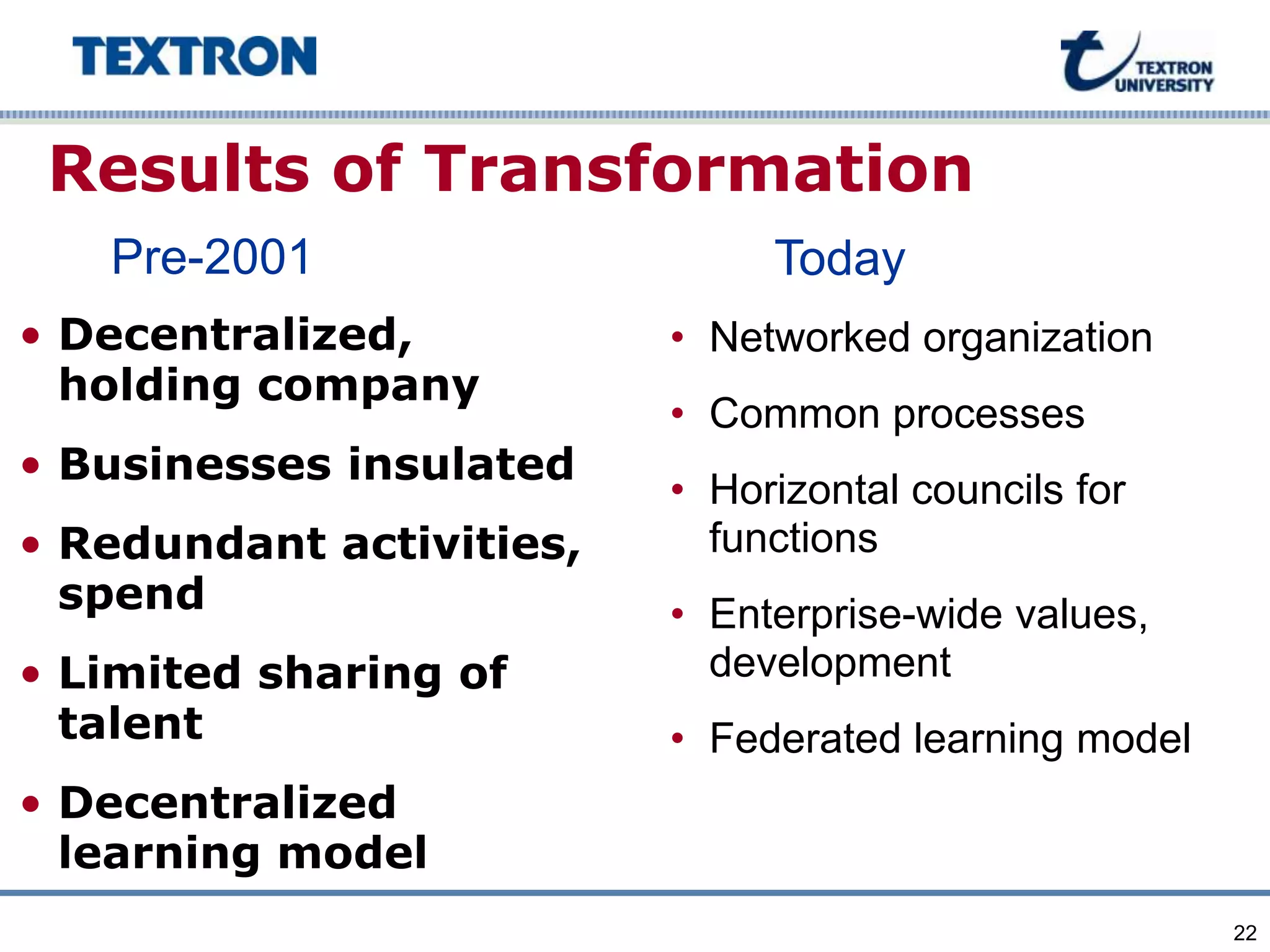 TEXTRON

TEXTRON UNIVERSITY

Results of Transformation

Pre-2001

• Decentralized, holding company
• Businesses insulated
• Redundant activities, spend
• Limited sharing of talent
• Decentralized learning model

Today

• Networked organization
• Common processes
• Horizontal councils for functions
• Enterprise-wide values, development
• Federated learning model

22